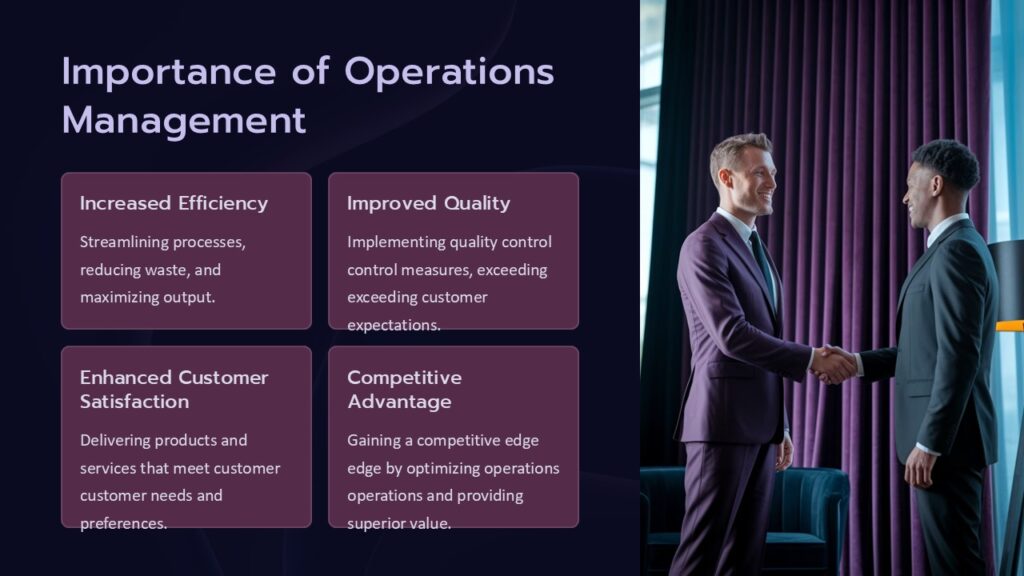 Importance of Operations Management

Increased Efficiency

Streamlining processes, reducing waste, and maximizing output.

Improved Quality

Implementing quality control control measures, exceeding exceeding customer expectations.

Enhanced Customer Satisfaction

Delivering products and services that meet customer customer needs and preferences.

Competitive Advantage

Gaining a competitive edge edge by optimizing operations operations and providing superior value.